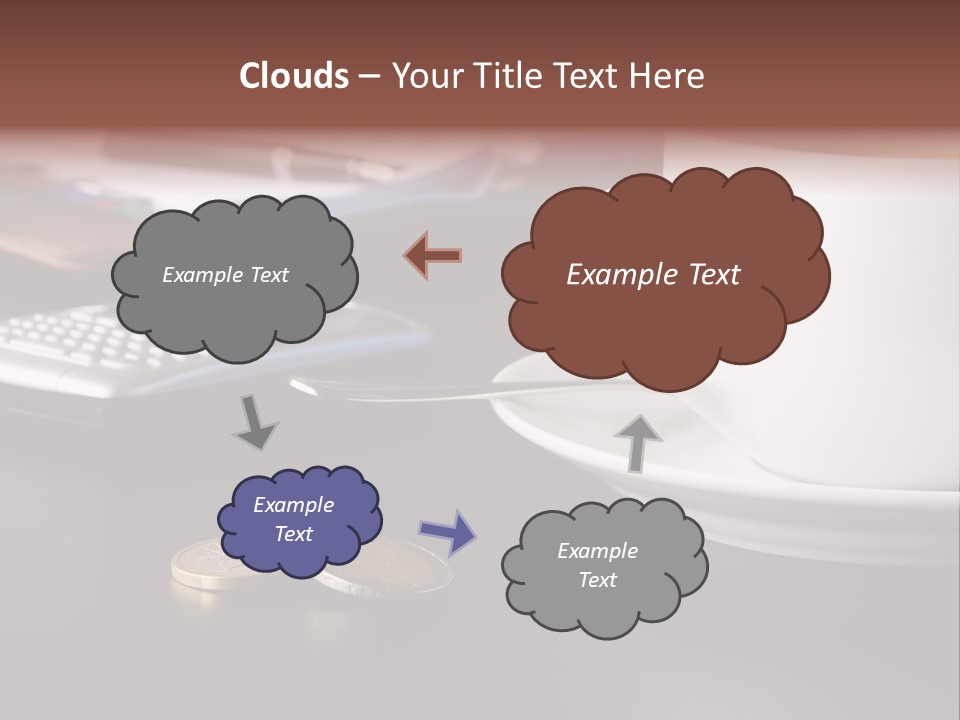 Clouds – Your Title Text Here

Example Text

Example Text

Example Text

Example Text